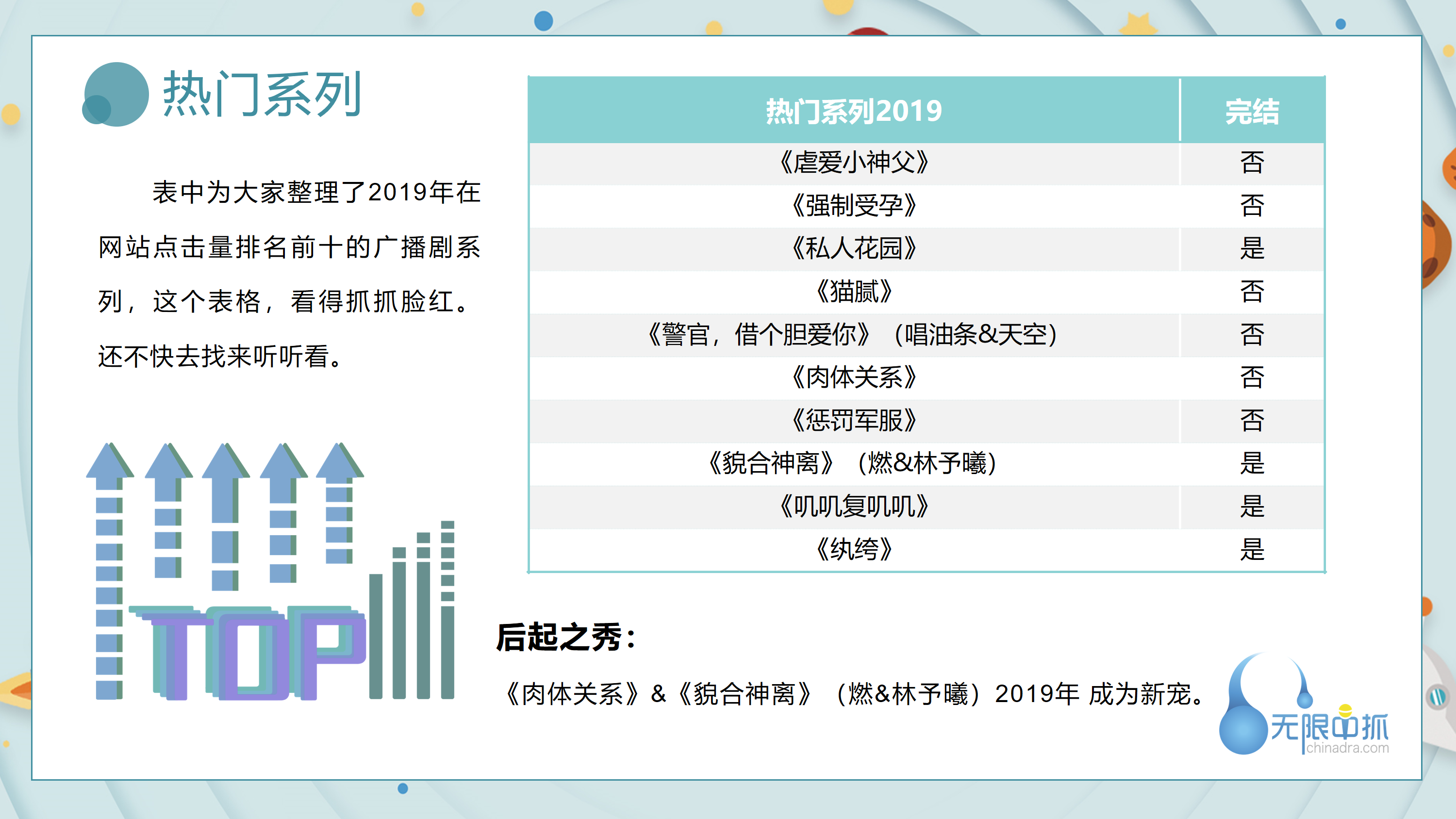 热门系列

表中为大家整理了2019年在网站点击量排名前十的广播剧系列，这个表格，看得抓抓脸红。还不快去找来听听看。

TOP

| 热门系列2019 | 完结 |
|---|---|
| 《虐爱小神父》 | 否 |
| 《强制受孕》 | 否 |
| 《私人花园》 | 是 |
| 《猫腻》 | 否 |
| 《警官，借个胆爱你》（唱油条&天空） | 否 |
| 《肉体关系》 | 否 |
| 《惩罚军服》 | 否 |
| 《貌合神离》（燃&林予曦） | 是 |
| 《叽叽复叽叽》 | 是 |
| 《纨绔》 | 是 |

后起之秀：

《肉体关系》&《貌合神离》（燃&林予曦）2019年 成为新宠。

无限中抓
chinadra.com